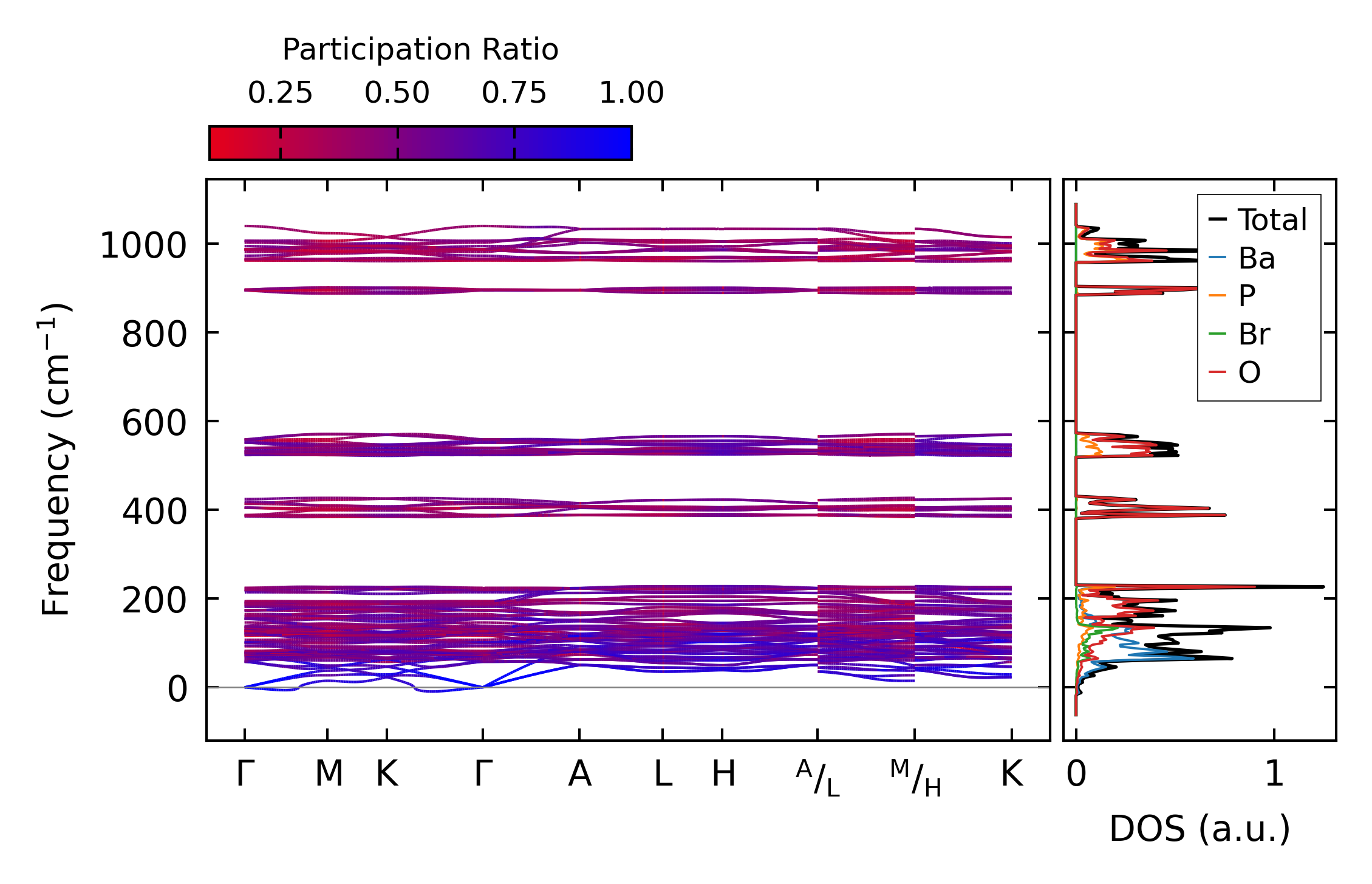 Participation Ratio

0.25 0.50 0.75 1.00

Frequency ($cm^{-1}$)

1000
800
600
400
200
0

Γ M K Γ A L H $^{A}/_{L}$ $^{M}/_{H}$ K

Total
Ba
P
Br
O

0 1

DOS (a.u.)